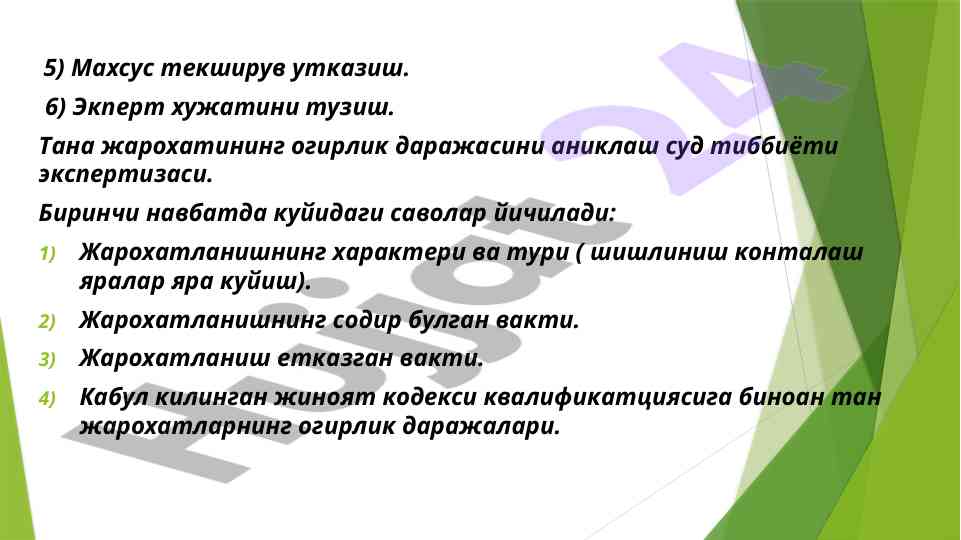 5) Махсус текширув утказиш.

6) Экперт хужатини тузиш.

Тана жарохатининг огирлик даражасини аниклаш суд тиббиёти экспертизаси.

Биринчи навбатда куйидаги саволар йичилади:

1) Жарохатланишнинг характери ва тури ( шишлиниш конталаш яралар яра куйиш).

2) Жарохатланишнинг содир булган вакти.

3) Жарохатланиш етказган вакти.

4) Кабул килинган жиноят кодекси квалификатциясига биноан тан жарохатларнинг огирлик даражалари.

Hujjat 24